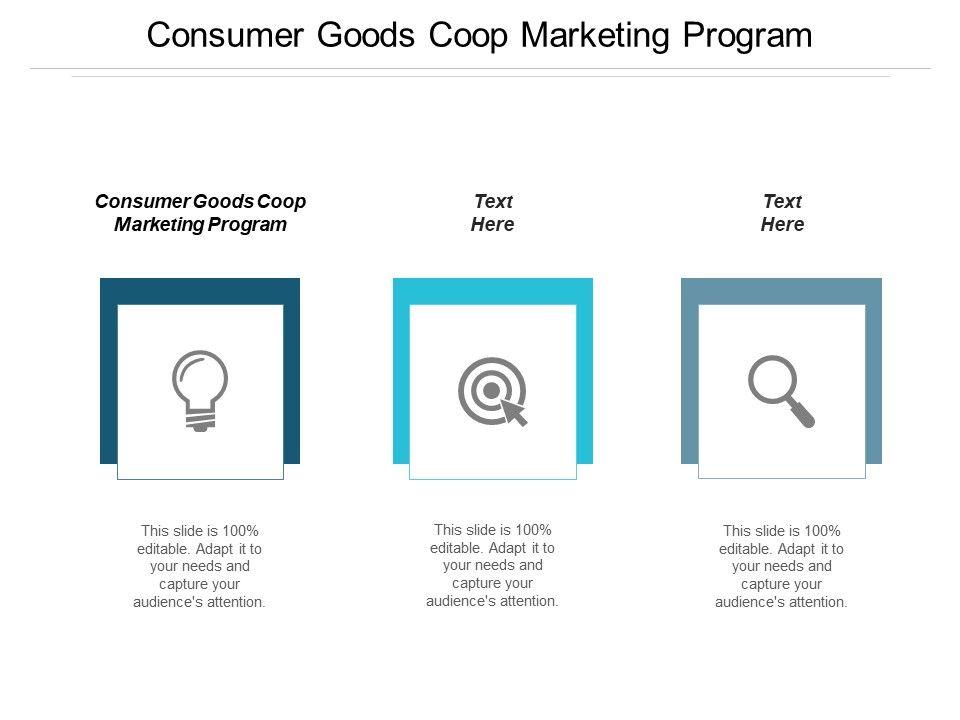 Consumer Goods Coop Marketing Program

Consumer Goods Coop Marketing Program

This slide is 100% editable. Adapt it to your needs and capture your audience's attention.

Text Here

This slide is 100% editable. Adapt it to your needs and capture your audience's attention.

Text Here

This slide is 100% editable. Adapt it to your needs and capture your audience's attention.